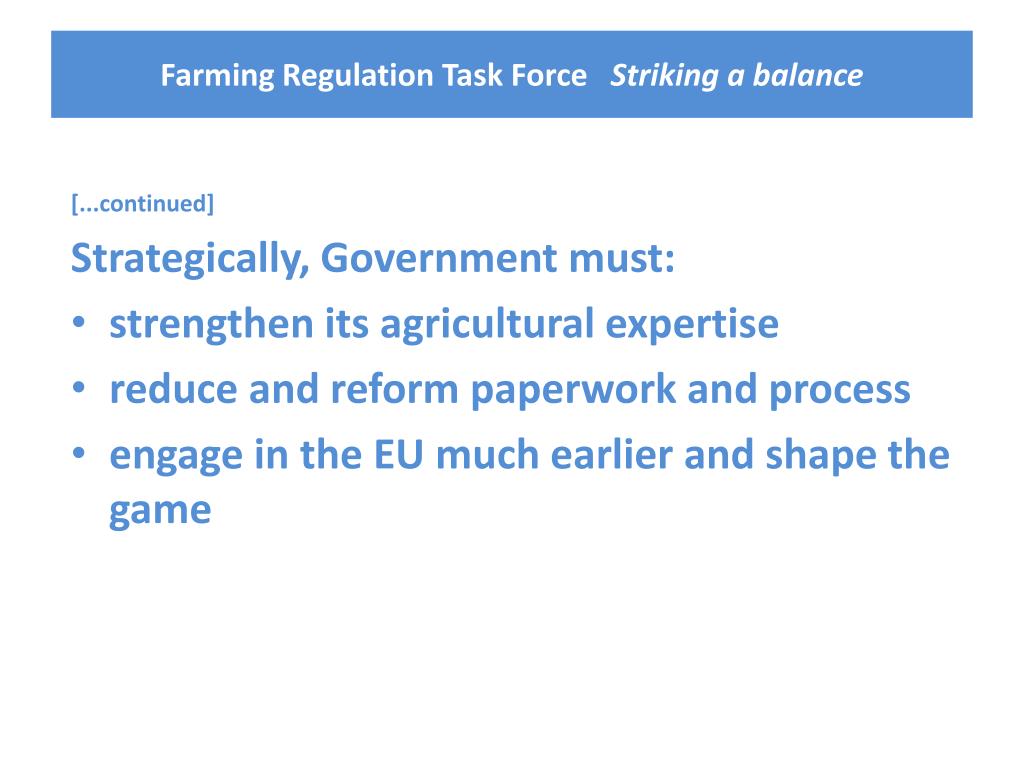 Farming Regulation Task Force   Striking a balance

[...continued]

Strategically, Government must:
• strengthen its agricultural expertise
• reduce and reform paperwork and process
• engage in the EU much earlier and shape the game